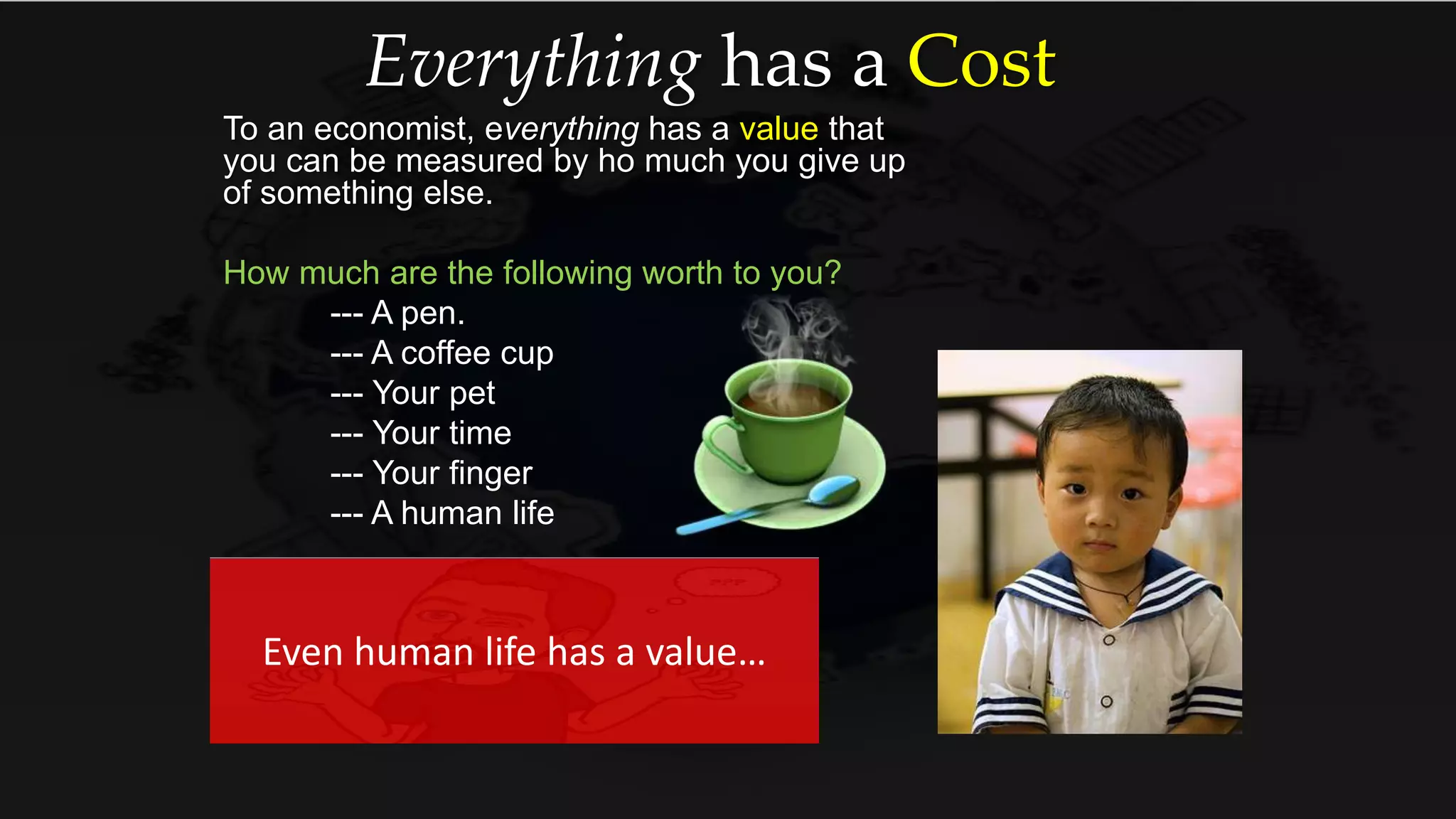 Everything has a Cost

To an economist, everything has a value that you can be measured by ho much you give up of something else.

How much are the following worth to you?
--- A pen.
--- A coffee cup
--- Your pet
--- Your time
--- Your finger
--- A human life

Even human life has a value…